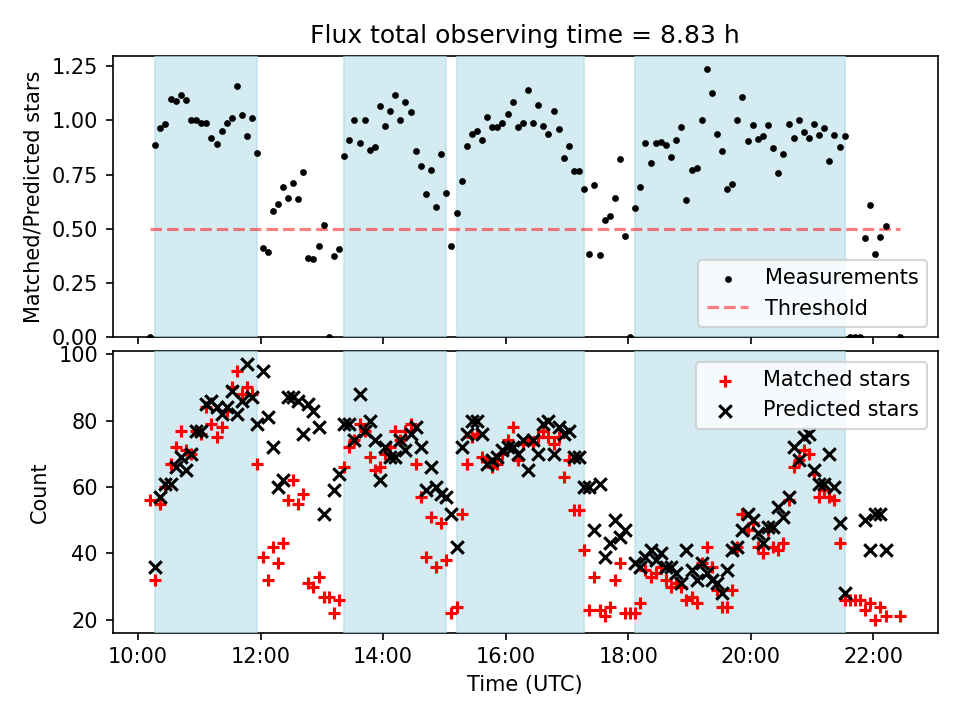 Flux total observing time = 8.83 h

Matched/Predicted stars

1.25
1.00
0.75
0.50
0.25
0.00

Measurements
Threshold

Count

100
80
60
40
20

Matched stars
Predicted stars

10:00 12:00 14:00 16:00 18:00 20:00 22:00

Time (UTC)